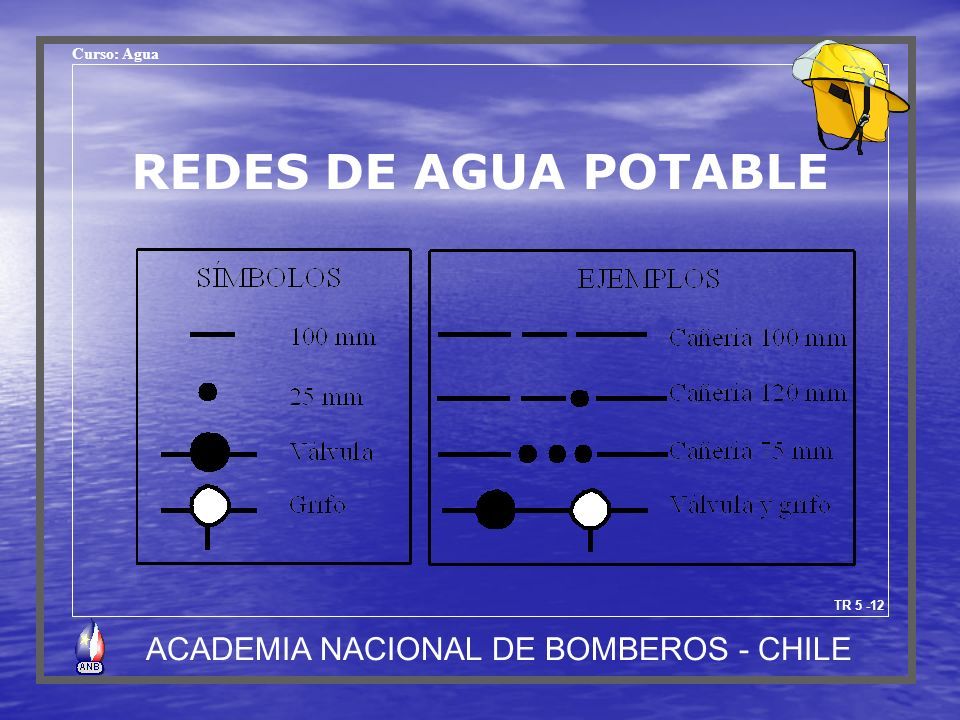 Curso: Agua

REDES DE AGUA POTABLE

SÍMBOLOS

100 mm

25 mm

Válvula

Grifo

EJEMPLOS

Cañería 100 mm

Cañería 120 mm

Cañería 75 mm

Válvula y grifo

TR 5 -12

ANB

ACADEMIA NACIONAL DE BOMBEROS - CHILE